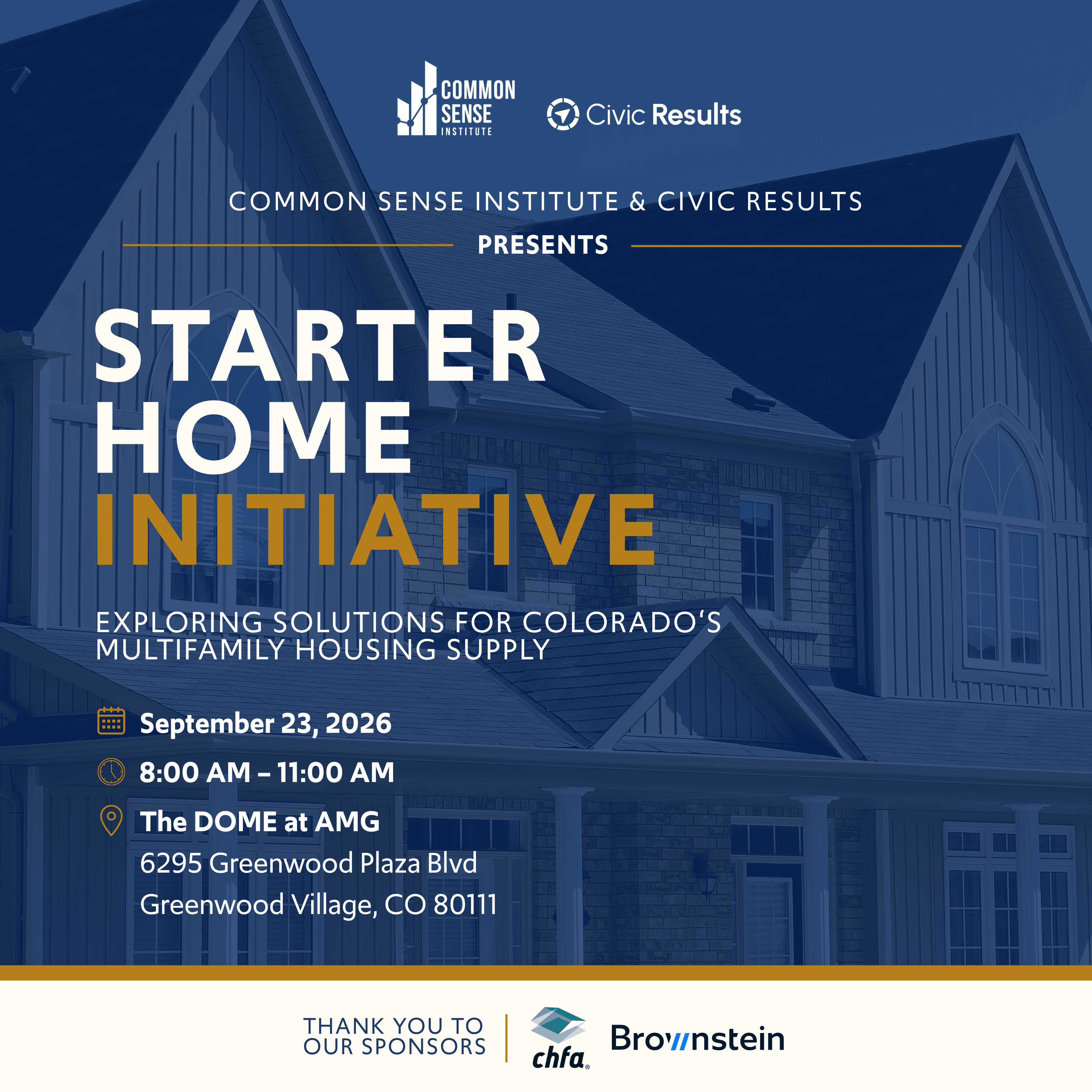 COMMON SENSE INSTITUTE

Civic Results

COMMON SENSE INSTITUTE & CIVIC RESULTS

PRESENTS

STARTER HOME INITIATIVE

EXPLORING SOLUTIONS FOR COLORADO'S MULTIFAMILY HOUSING SUPPLY

September 23, 2026

8:00 AM – 11:00 AM

The DOME at AMG
6295 Greenwood Plaza Blvd
Greenwood Village, CO 80111

THANK YOU TO OUR SPONSORS

chfa

Brownstein